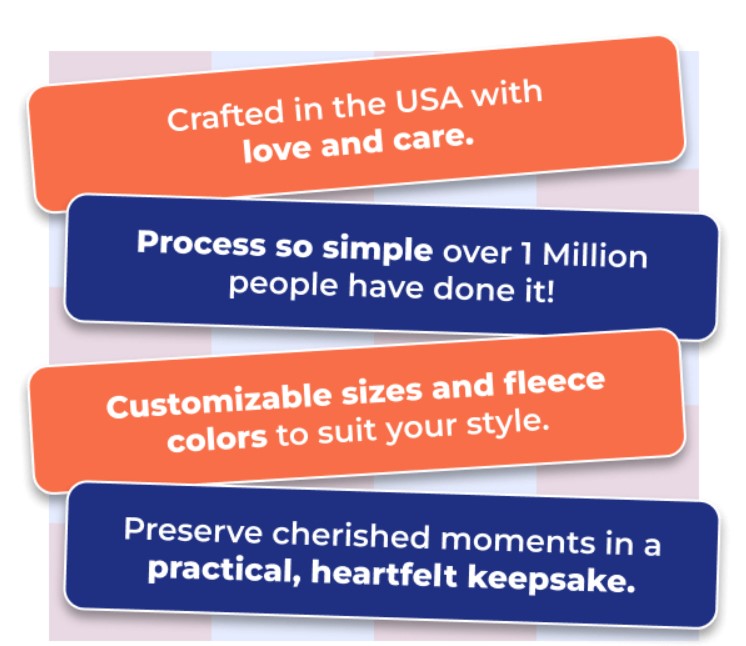 Crafted in the USA with love and care.

Process so simple over 1 Million people have done it!

Customizable sizes and fleece colors to suit your style.

Preserve cherished moments in a practical, heartfelt keepsake.